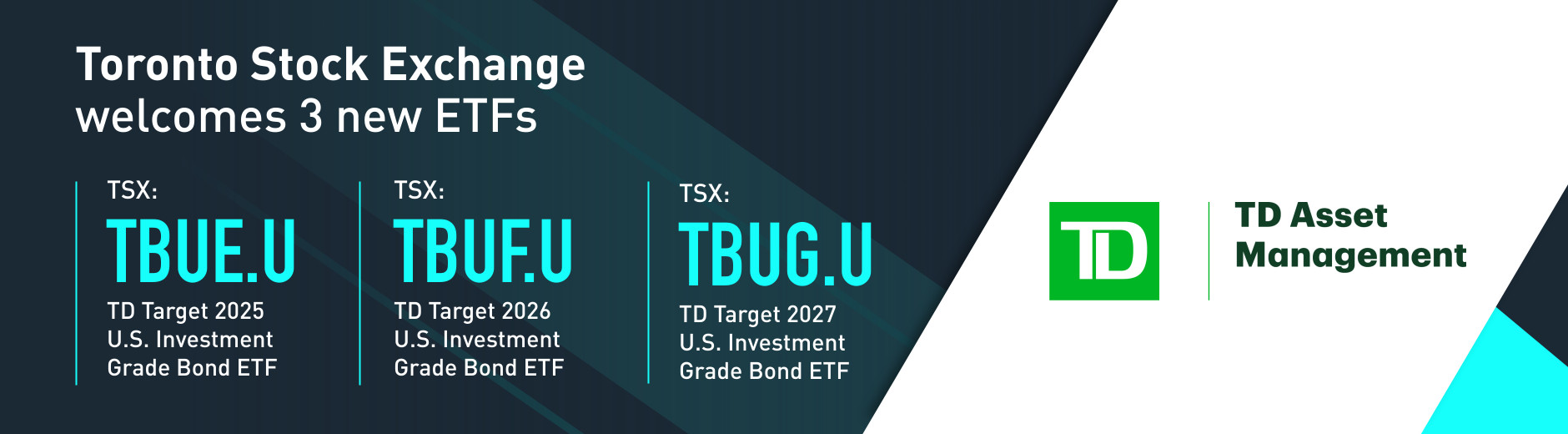 Toronto Stock Exchange welcomes 3 new ETFs

TSX:
TBUE.U
TD Target 2025 U.S. Investment Grade Bond ETF

TSX:
TBUF.U
TD Target 2026 U.S. Investment Grade Bond ETF

TSX:
TBUG.U
TD Target 2027 U.S. Investment Grade Bond ETF

TD

TD Asset Management